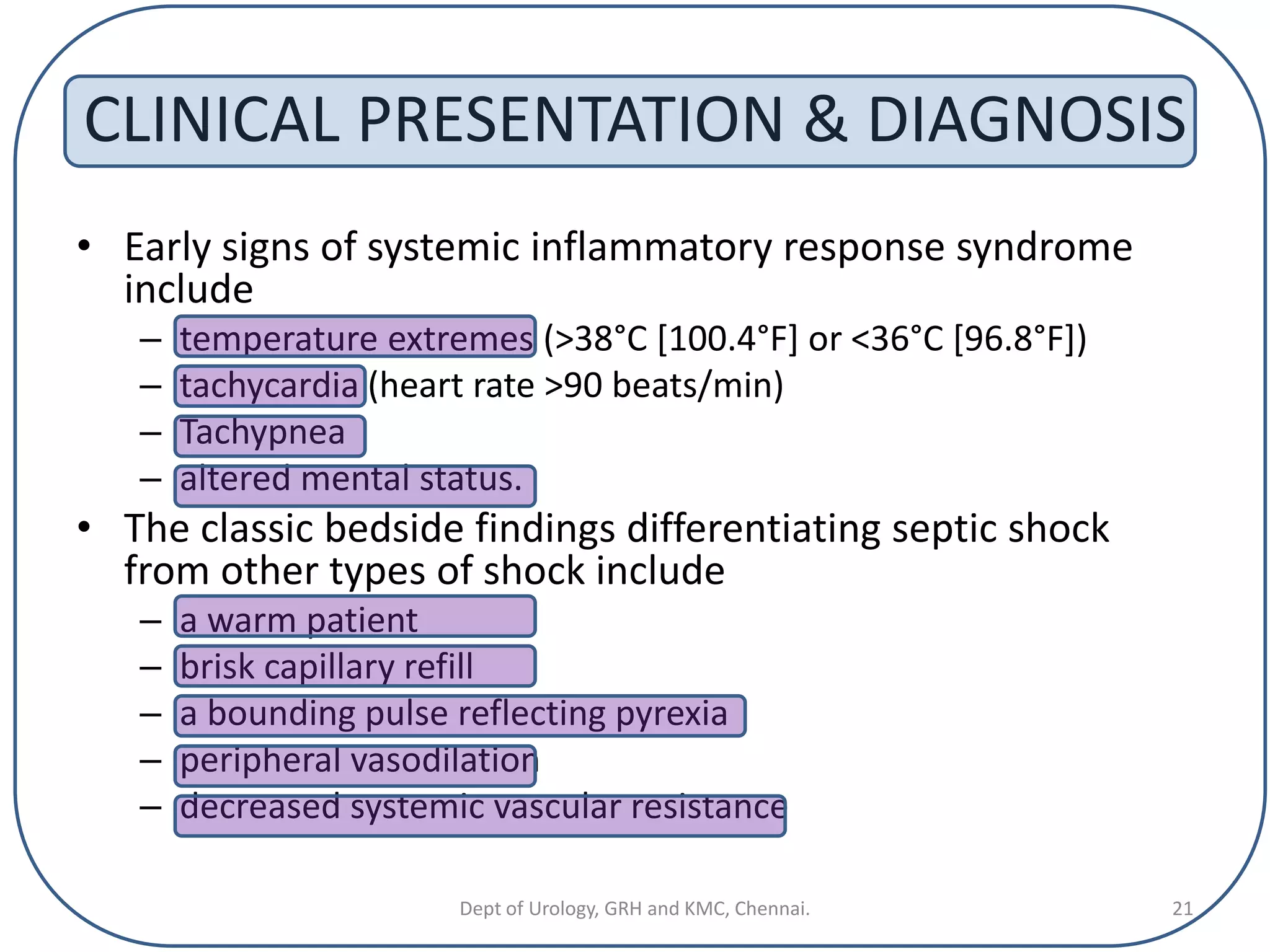 CLINICAL PRESENTATION & DIAGNOSIS

• Early signs of systemic inflammatory response syndrome include
– temperature extremes (>38°C [100.4°F] or <36°C [96.8°F])
– tachycardia (heart rate >90 beats/min)
– Tachypnea
– altered mental status.
• The classic bedside findings differentiating septic shock from other types of shock include
– a warm patient
– brisk capillary refill
– a bounding pulse reflecting pyrexia
– peripheral vasodilation
– decreased systemic vascular resistance

Dept of Urology, GRH and KMC, Chennai.

21